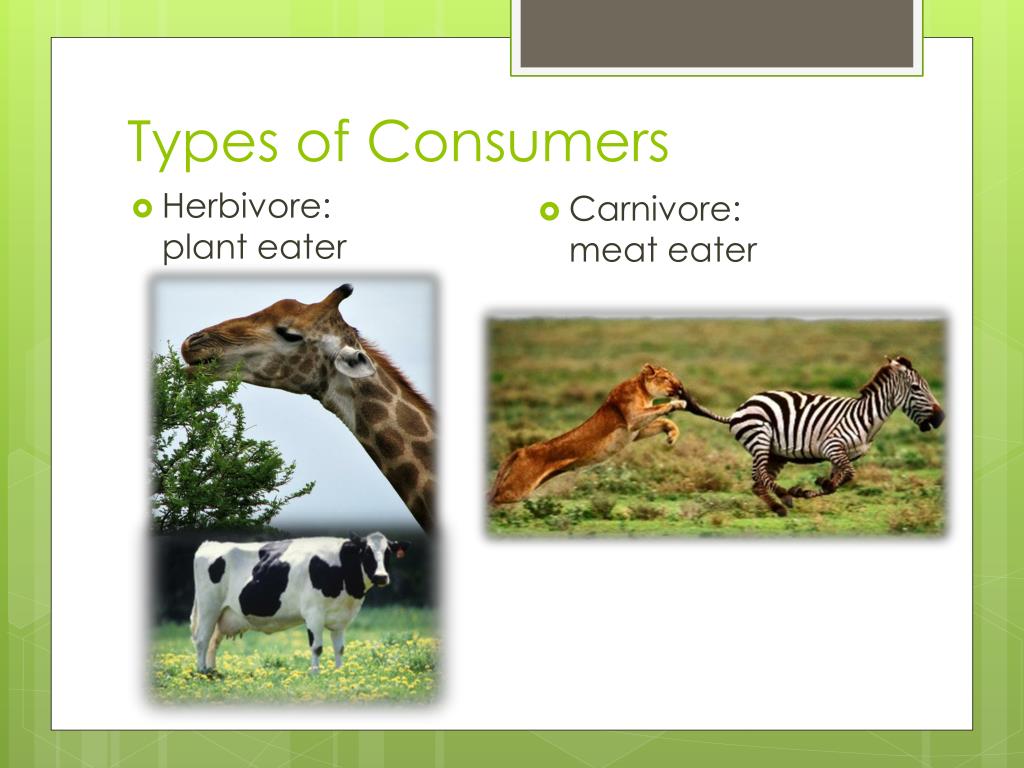 Types of Consumers

Herbivore: plant eater

Carnivore: meat eater